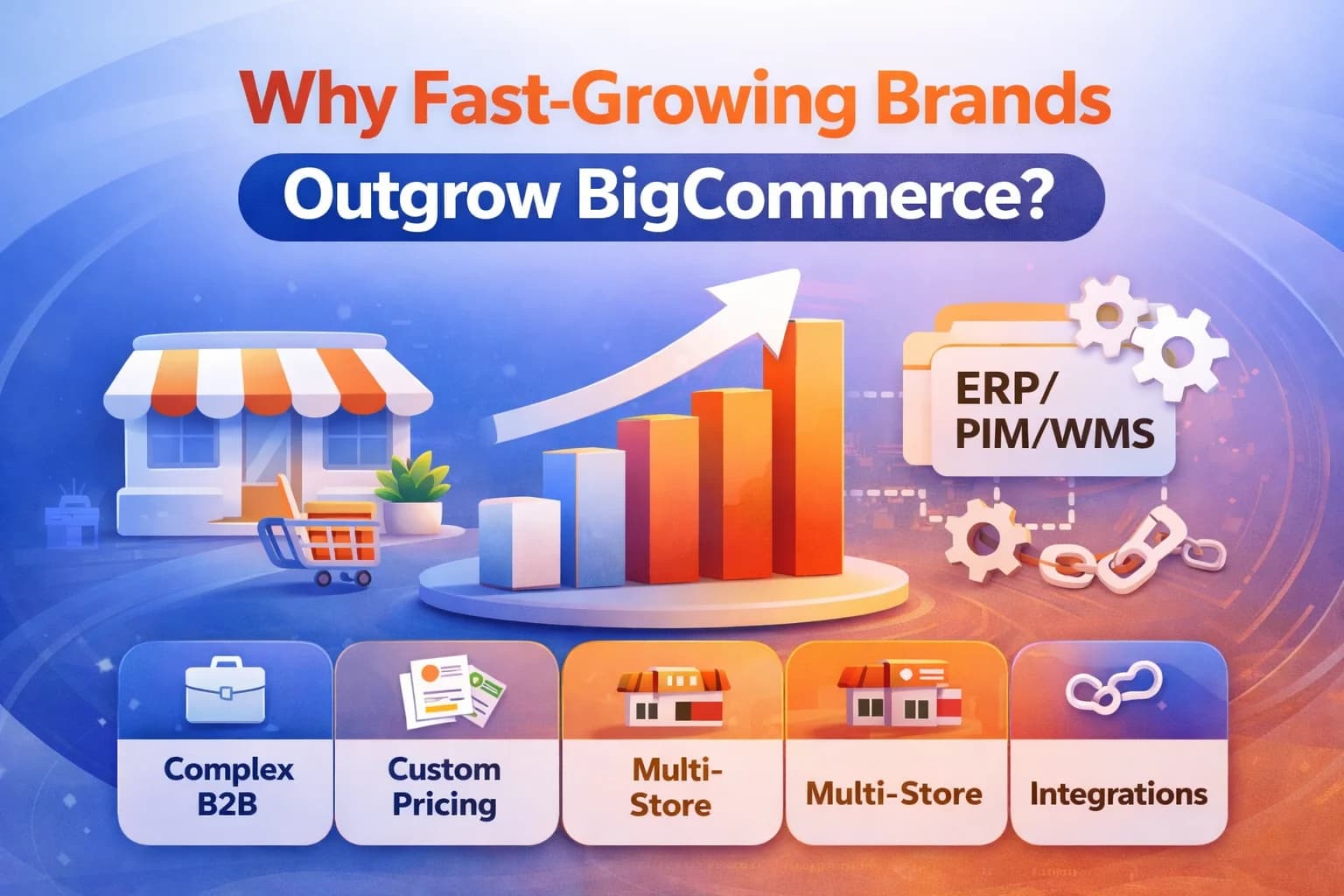 Why Fast-Growing Brands
Outgrow BigCommerce?

ERP/
PIM/WMS

Complex B2B

Custom Pricing

Multi-Store

Multi-Store

Integrations